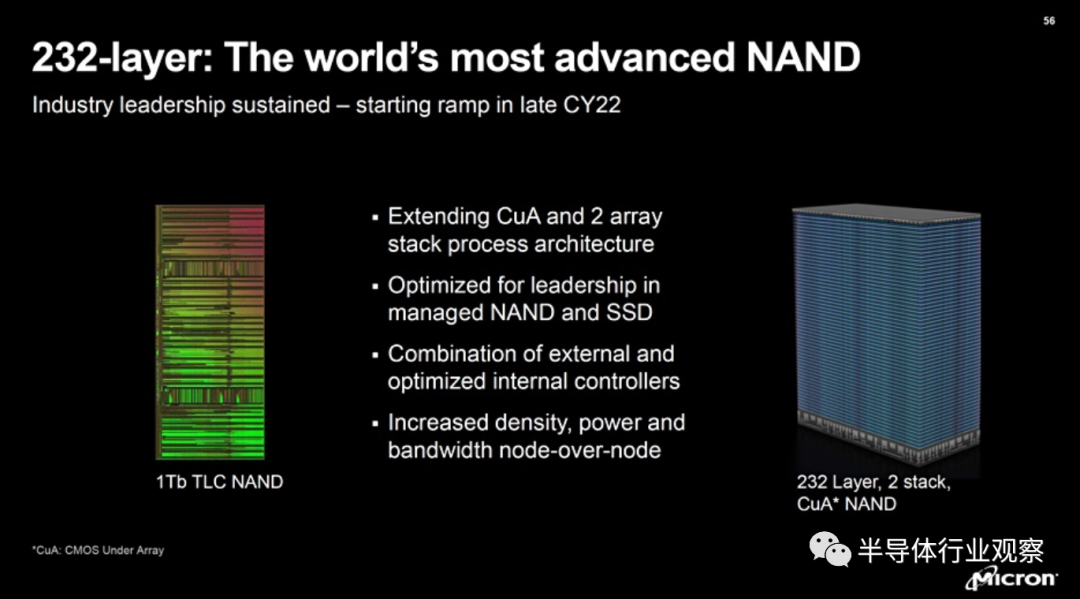 56

232-layer: The world's most advanced NAND

Industry leadership sustained – starting ramp in late CY22

1Tb TLC NAND

▪ Extending CuA and 2 array stack process architecture

▪ Optimized for leadership in managed NAND and SSD

▪ Combination of external and optimized internal controllers

▪ Increased density, power and bandwidth node-over-node

232 Layer, 2 stack, CuA* NAND

*CuA: CMOS Under Array

半导体行业观察

Micron